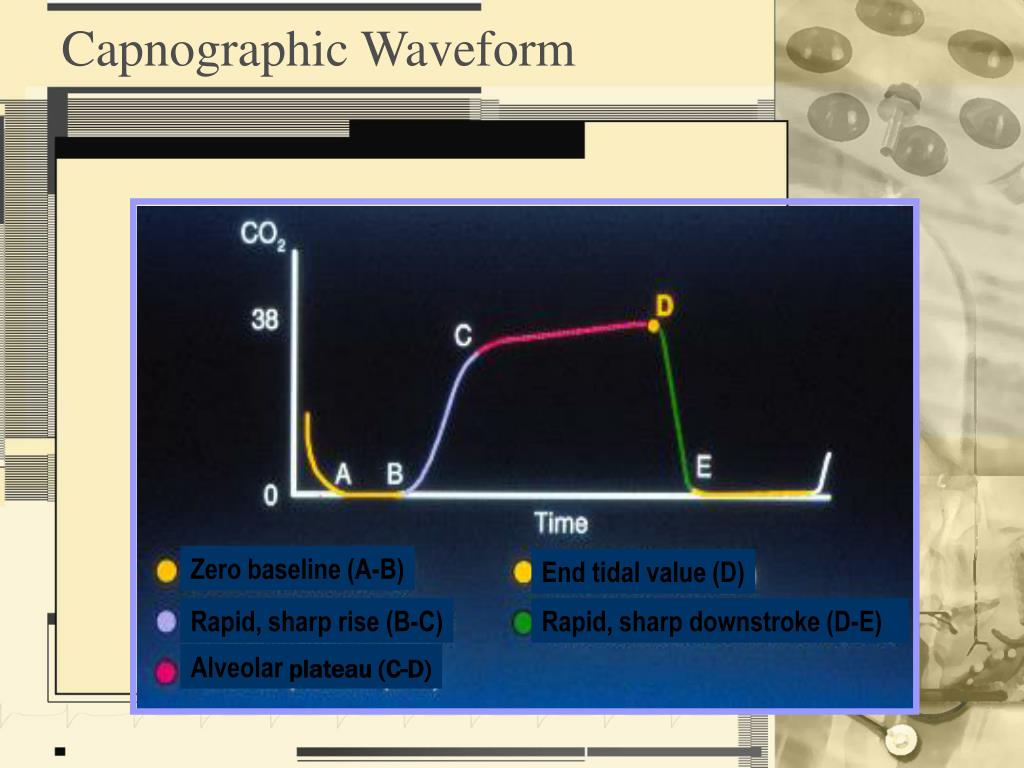 Capnographic Waveform

$CO_2$

38

0

A

B

C

D

E

Time

Zero baseline (A-B)

Rapid, sharp rise (B-C)

Alveolar plateau (C-D)

End tidal value (D)

Rapid, sharp downstroke (D-E)